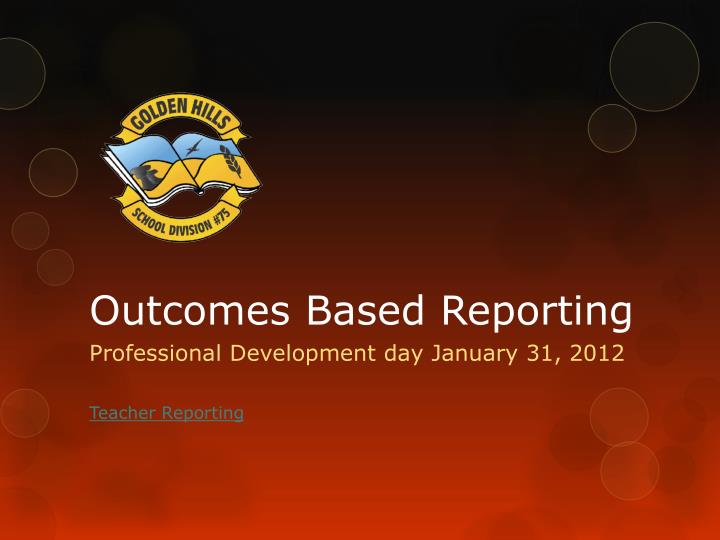 GOLDEN HILLS
SCHOOL DIVISION #75

Outcomes Based Reporting

Professional Development day January 31, 2012

Teacher Reporting